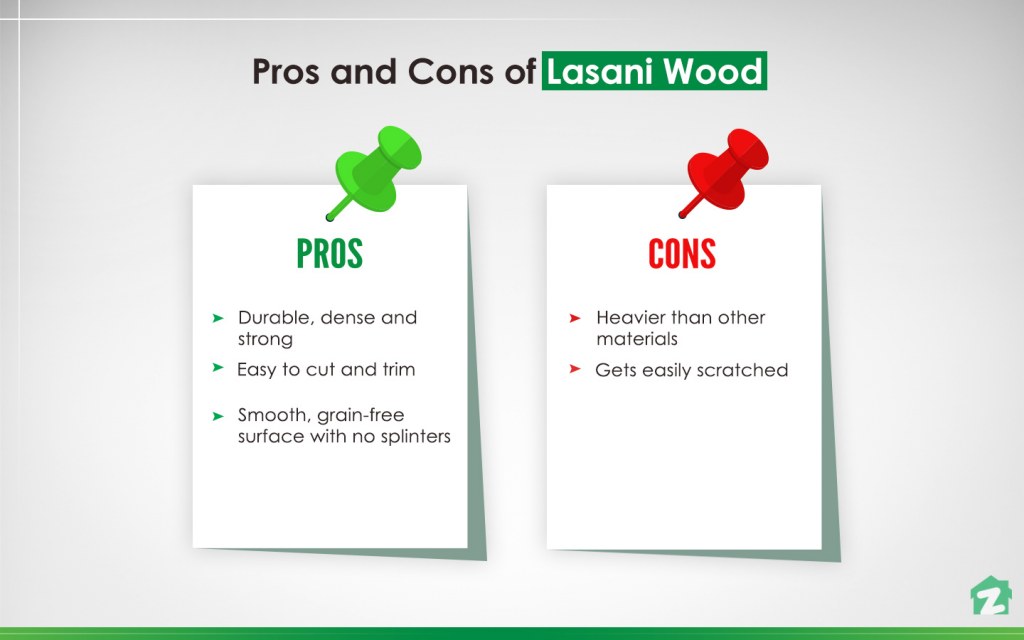 Pros and Cons of Lasani Wood

PROS

➤ Durable, dense and strong
➤ Easy to cut and trim
➤ Smooth, grain-free surface with no splinters

CONS

➤ Heavier than other materials
➤ Gets easily scratched

Z